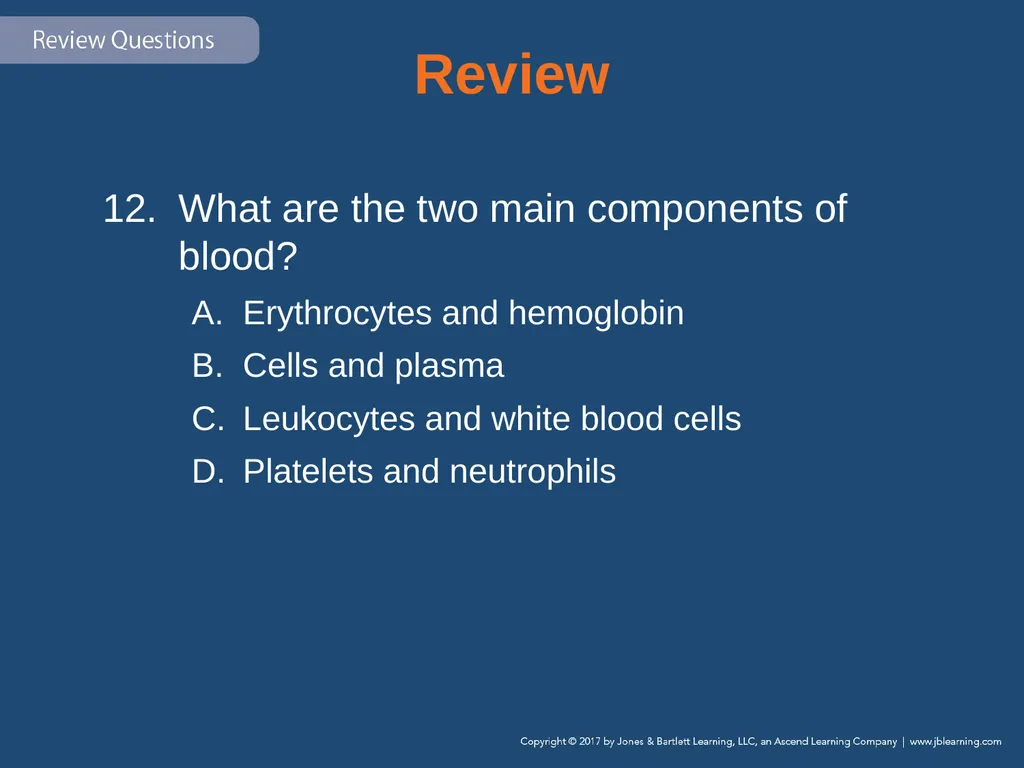 Review Questions

Review

12. What are the two main components of blood?

A. Erythrocytes and hemoglobin

B. Cells and plasma

C. Leukocytes and white blood cells

D. Platelets and neutrophils

Copyright © 2017 by Jones & Bartlett Learning, LLC, an Ascend Learning Company | www.jblearning.com